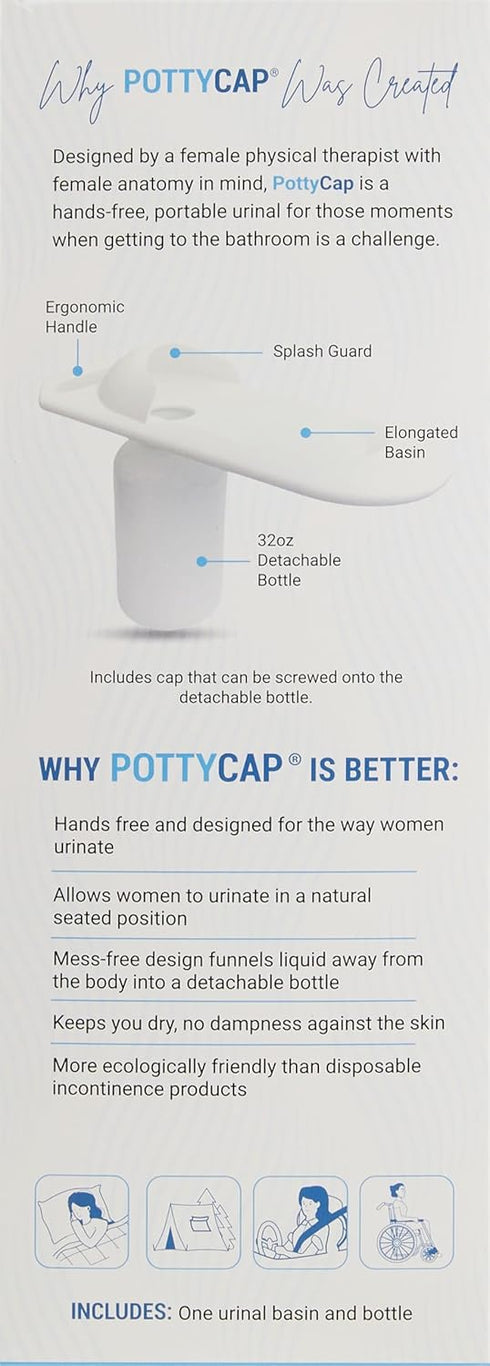 Why POTTYCAP® Was Created

Designed by a female physical therapist with female anatomy in mind, PottyCap is a hands-free, portable urinal for those moments when getting to the bathroom is a challenge.

Ergonomic Handle

Splash Guard

Elongated Basin

32oz Detachable Bottle

Includes cap that can be screwed onto the detachable bottle.

WHY POTTYCAP® IS BETTER:

Hands free and designed for the way women urinate

Allows women to urinate in a natural seated position

Mess-free design funnels liquid away from the body into a detachable bottle

Keeps you dry, no dampness against the skin

More ecologically friendly than disposable incontinence products

INCLUDES: One urinal basin and bottle